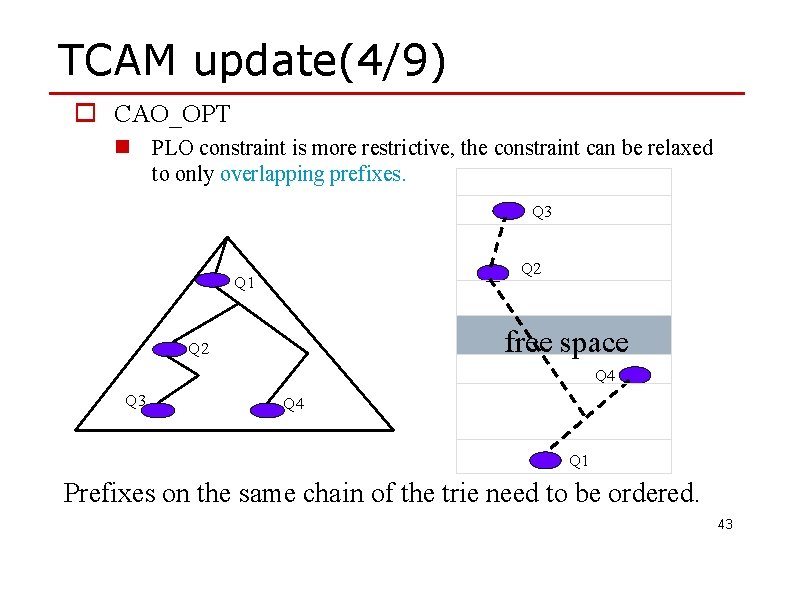 TCAM update(4/9)

CAO_OPT

PLO constraint is more restrictive, the constraint can be relaxed to only overlapping prefixes.

Q1
Q2
Q3
Q4

Q3
Q2
free space
Q4
Q1

Prefixes on the same chain of the trie need to be ordered.

43